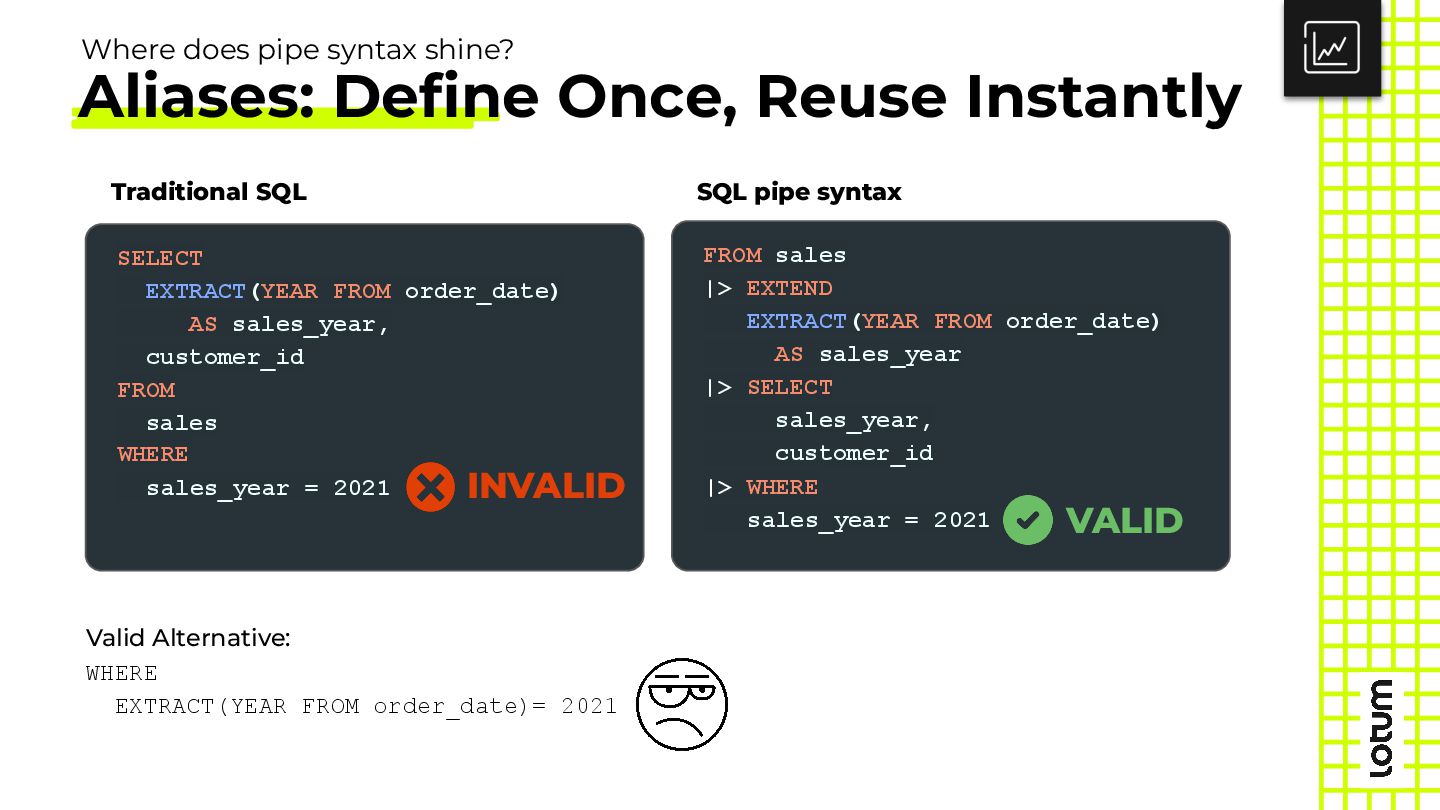 Where does pipe syntax shine?

Aliases: Define Once, Reuse Instantly

Traditional SQL

SELECT
  EXTRACT(YEAR FROM order_date)
    AS sales_year,
  customer_id
FROM
  sales
WHERE
  sales_year = 2021

INVALID

SQL pipe syntax

FROM sales
|> EXTEND
   EXTRACT(YEAR FROM order_date)
     AS sales_year
|> SELECT
     sales_year,
     customer_id
|> WHERE
   sales_year = 2021

VALID

Valid Alternative:

WHERE
  EXTRACT(YEAR FROM order_date)= 2021

lotum